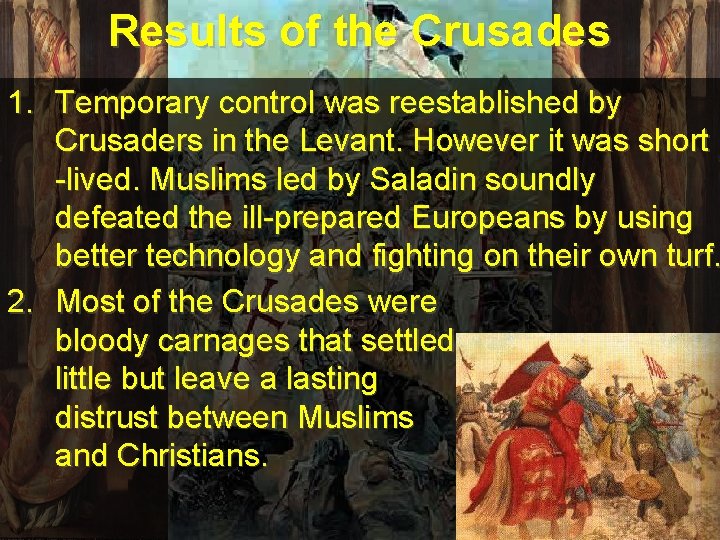 Results of the Crusades

1. Temporary control was reestablished by Crusaders in the Levant. However it was short -lived. Muslims led by Saladin soundly defeated the ill-prepared Europeans by using better technology and fighting on their own turf.

2. Most of the Crusades were bloody carnages that settled little but leave a lasting distrust between Muslims and Christians.